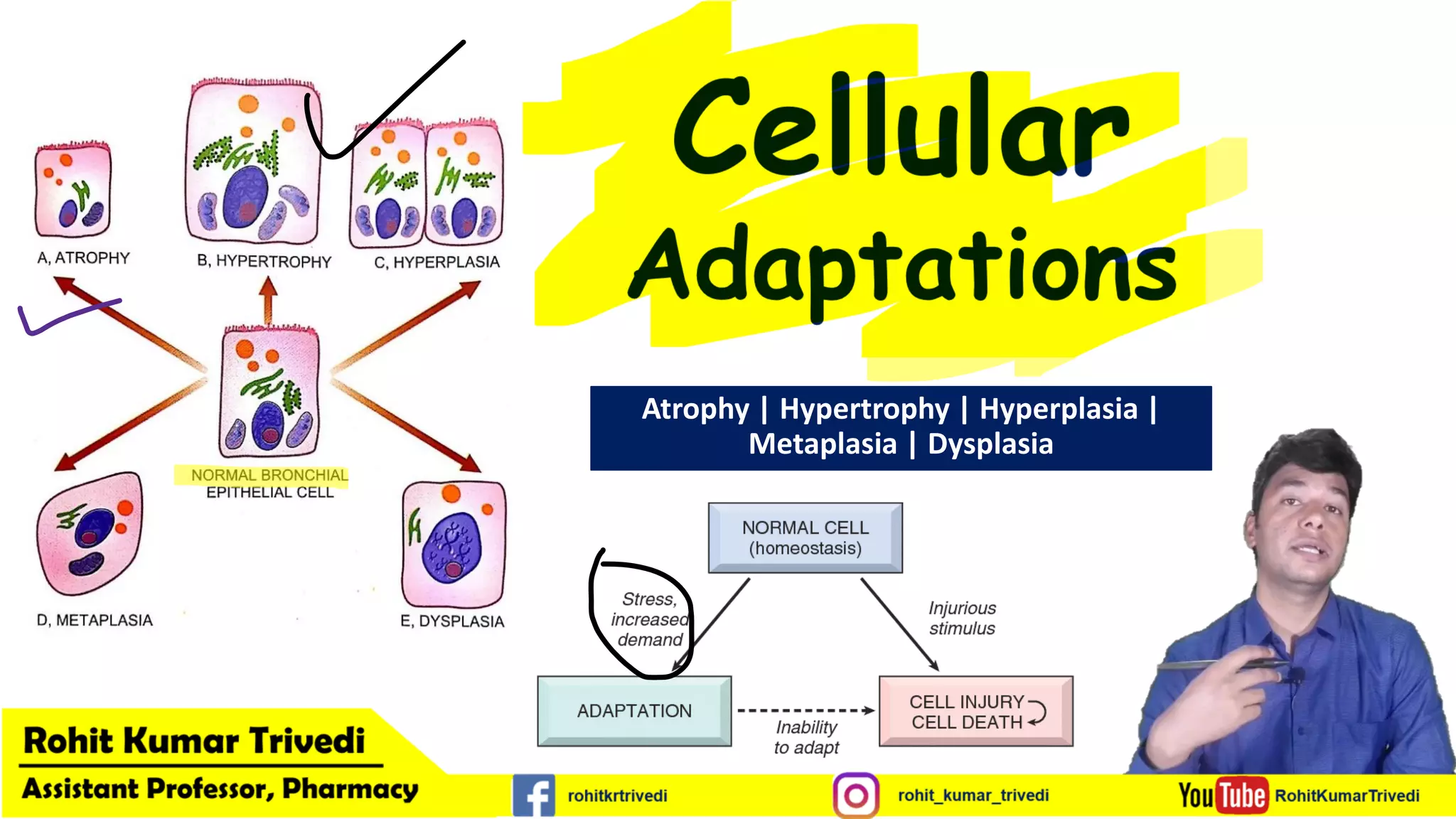 A, ATROPHY

B, HYPERTROPHY

C, HYPERPLASIA

NORMAL BRONCHIAL EPITHELIAL CELL

D, METAPLASIA

E, DYSPLASIA

Cellular Adaptations

Atrophy | Hypertrophy | Hyperplasia | Metaplasia | Dysplasia

NORMAL CELL (homeostasis)

Stress, increased demand

Injurious stimulus

ADAPTATION

Inability to adapt

CELL INJURY
CELL DEATH

Rohit Kumar Trivedi
Assistant Professor, Pharmacy

rohitkrtrivedi

rohit_kumar_trivedi

YouTube RohitKumarTrivedi